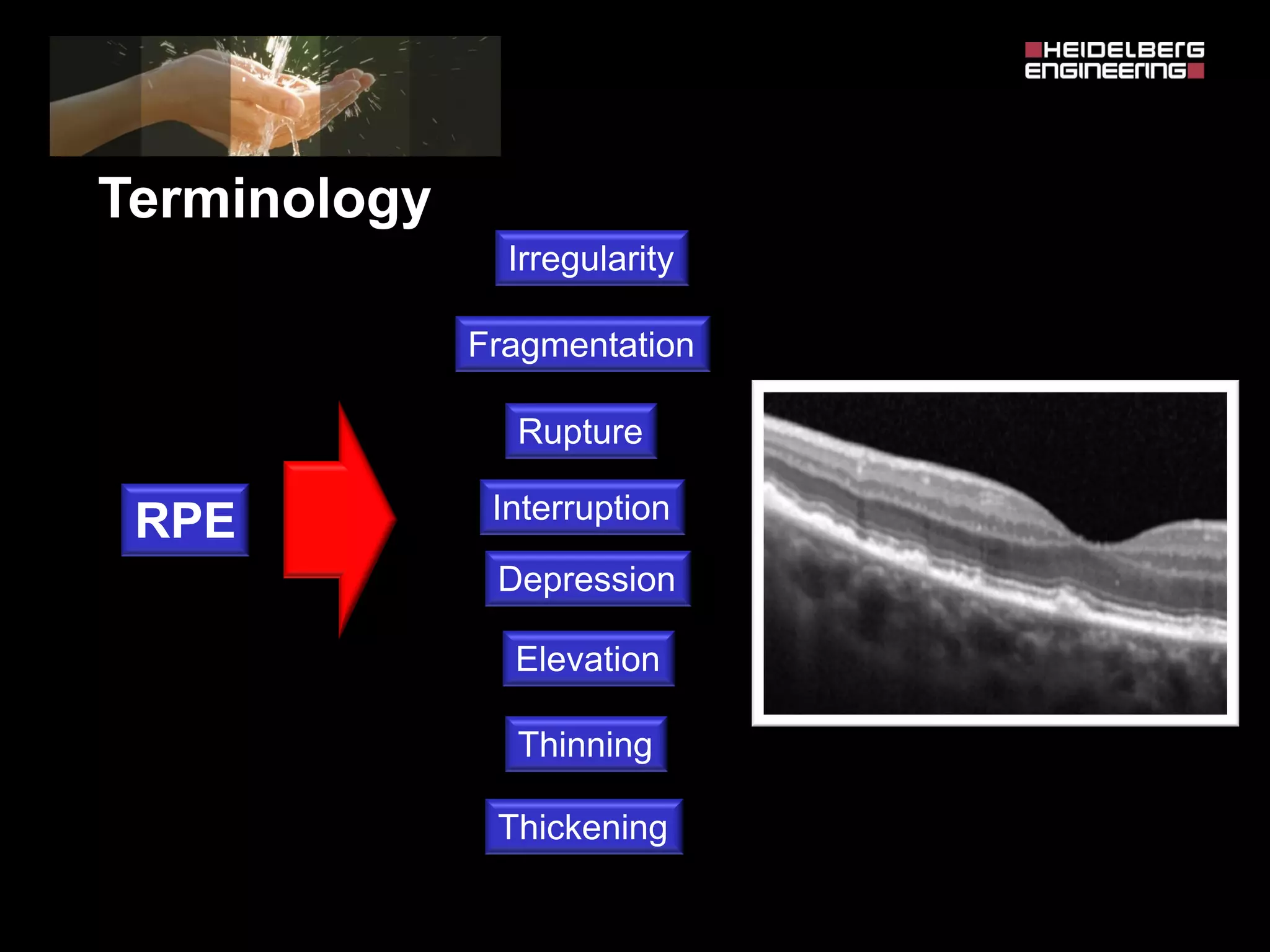 HEIDELBERG ENGINEERING

Terminology

RPE

Irregularity

Fragmentation

Rupture

Interruption

Depression

Elevation

Thinning

Thickening